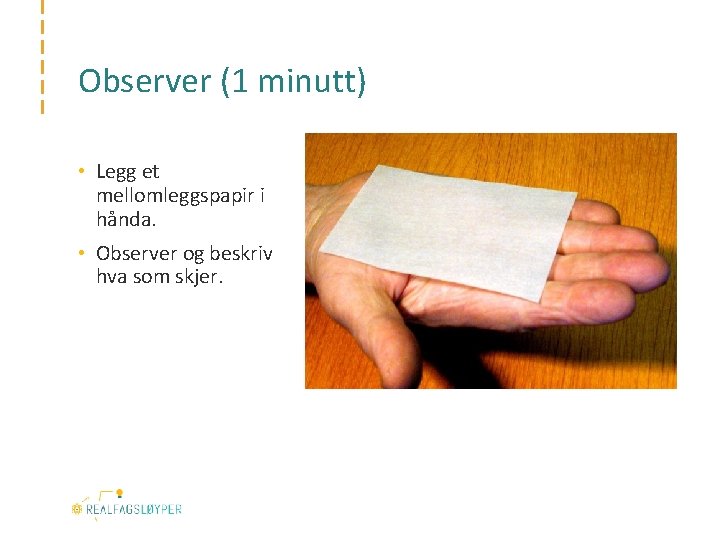 Observer (1 minutt)

• Legg et mellomleggspapir i hånda.

• Observer og beskriv hva som skjer.

REALFAGSLØYPER